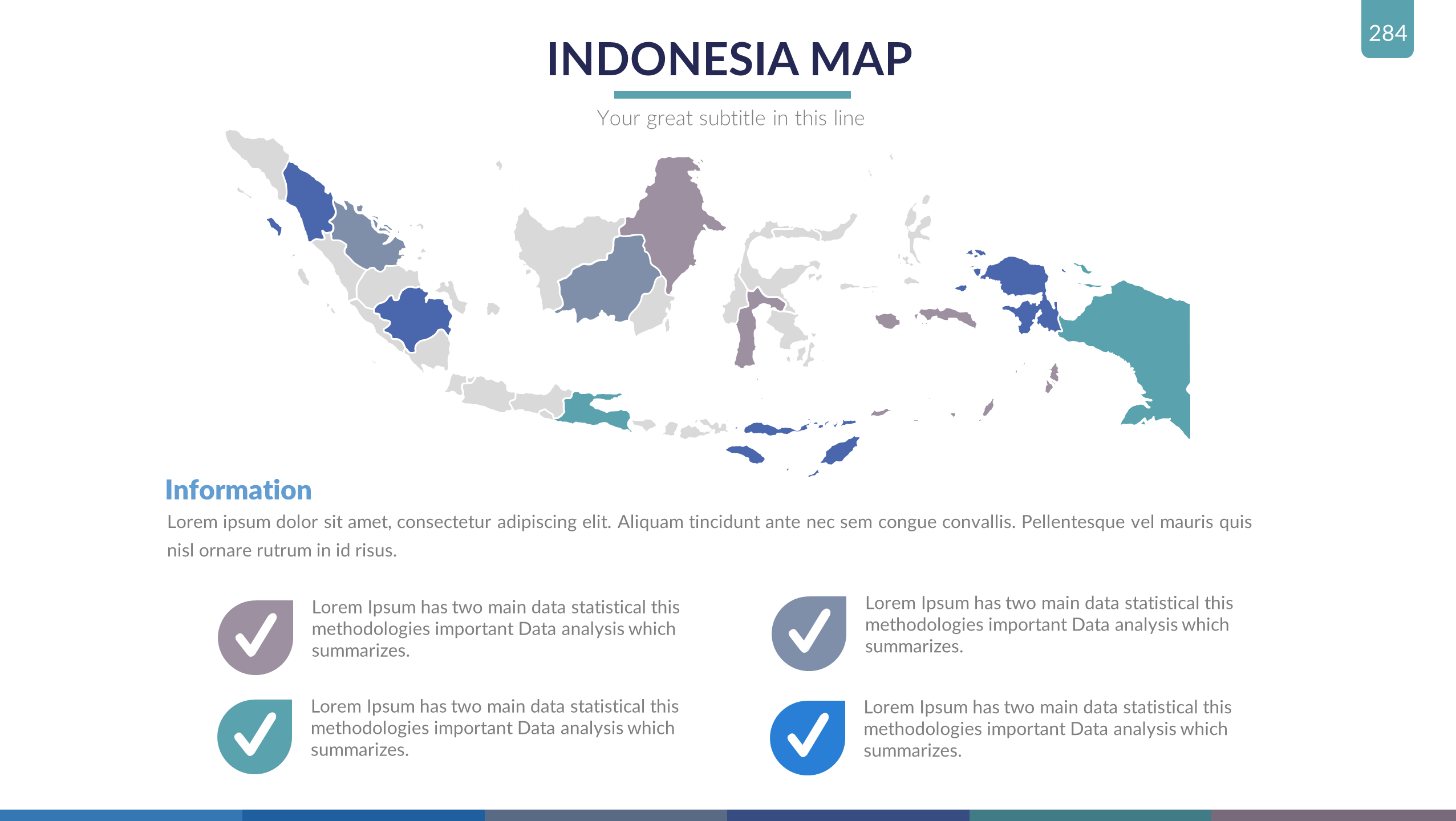 284

INDONESIA MAP

Your great subtitle in this line

Information

Lorem ipsum dolor sit amet, consectetur adipiscing elit. Aliquam tincidunt ante nec sem congue convallis. Pellentesque vel mauris quis nisl ornare rutrum in id risus.

Lorem Ipsum has two main data statistical this methodologies important Data analysis which summarizes.

Lorem Ipsum has two main data statistical this methodologies important Data analysis which summarizes.

Lorem Ipsum has two main data statistical this methodologies important Data analysis which summarizes.

Lorem Ipsum has two main data statistical this methodologies important Data analysis which summarizes.